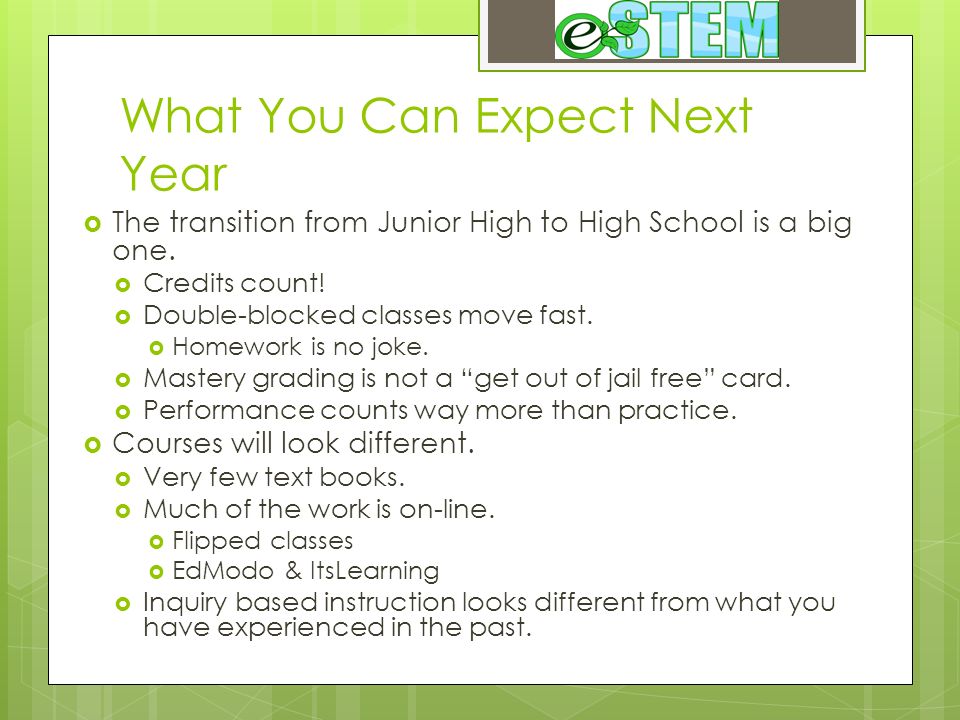 eSTEM

What You Can Expect Next Year

The transition from Junior High to High School is a big one.

Credits count!

Double-blocked classes move fast.

Homework is no joke.

Mastery grading is not a “get out of jail free” card.

Performance counts way more than practice.

Courses will look different.

Very few text books.

Much of the work is on-line.

Flipped classes

EdModo & ItsLearning

Inquiry based instruction looks different from what you have experienced in the past.